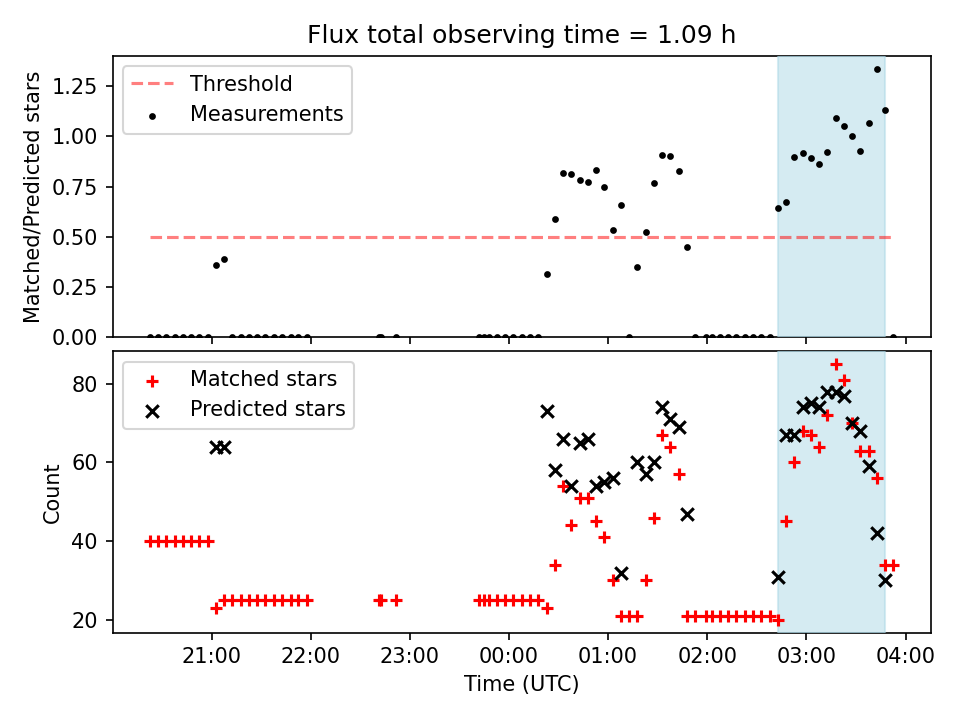 Flux total observing time = 1.09 h

Threshold
Measurements

Matched/Predicted stars

1.25
1.00
0.75
0.50
0.25
0.00

Matched stars
Predicted stars

Count

80
60
40
20

21:00
22:00
23:00
00:00
01:00
02:00
03:00
04:00

Time (UTC)